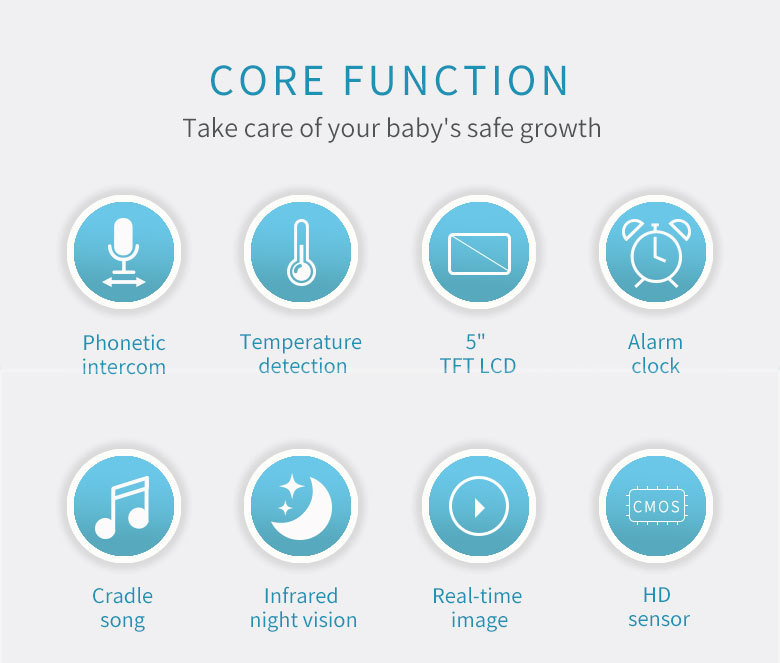 CORE FUNCTION
Take care of your baby's safe growth

Phonetic intercom

Temperature detection

5" TFT LCD

Alarm clock

Cradle song

Infrared night vision

Real-time image

CMOS

HD sensor